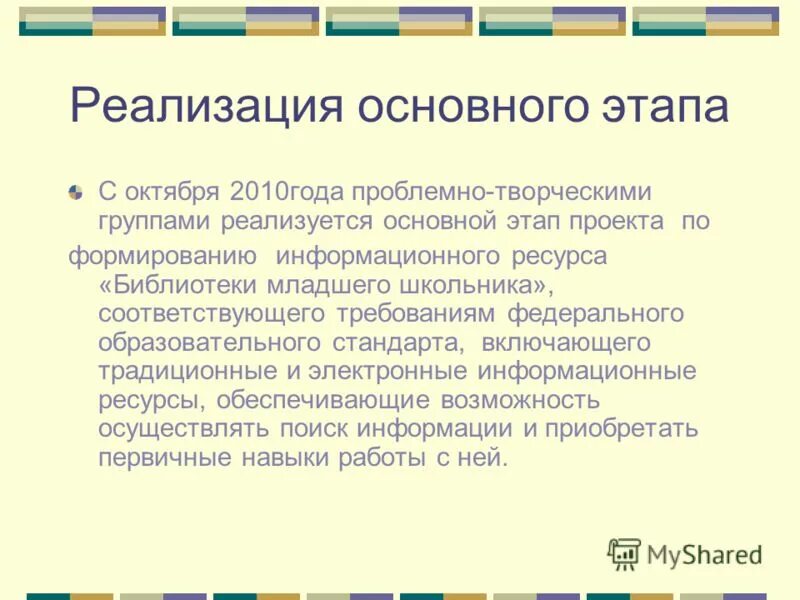 Реализация основного этапа

С октября 2010года проблемно-творческими группами реализуется основной этап проекта по

формированию информационного ресурса «Библиотеки младшего школьника», соответствующего требованиям федерального образовательного стандарта, включающего традиционные и электронные информационные ресурсы, обеспечивающие возможность осуществлять поиск информации и приобретать первичные навыки работы с ней.

MyShared